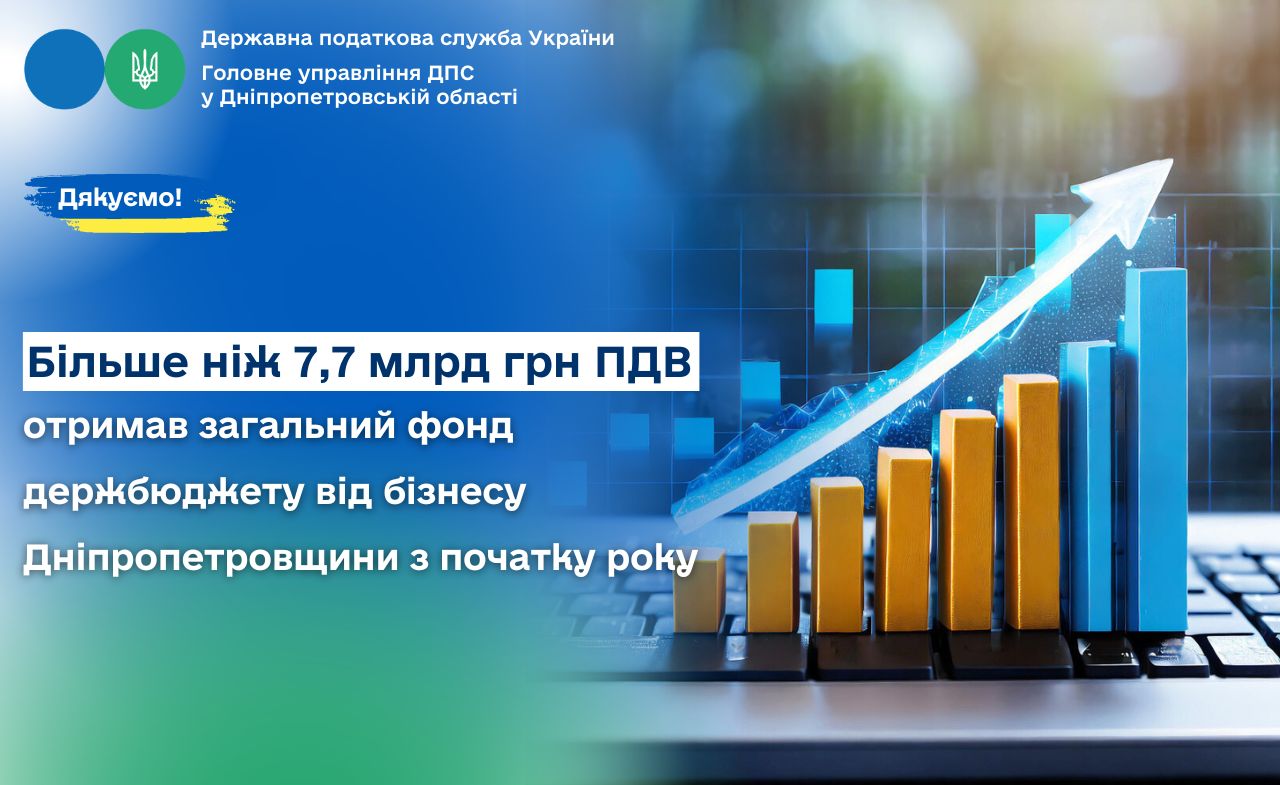 Державна податкова служба України
Головне управління ДПС
у Дніпропетровській області

Дякуємо!

Більше ніж 7,7 млрд грн ПДВ
отримав загальний фонд держбюджету від бізнесу Дніпропетровщини з початку року